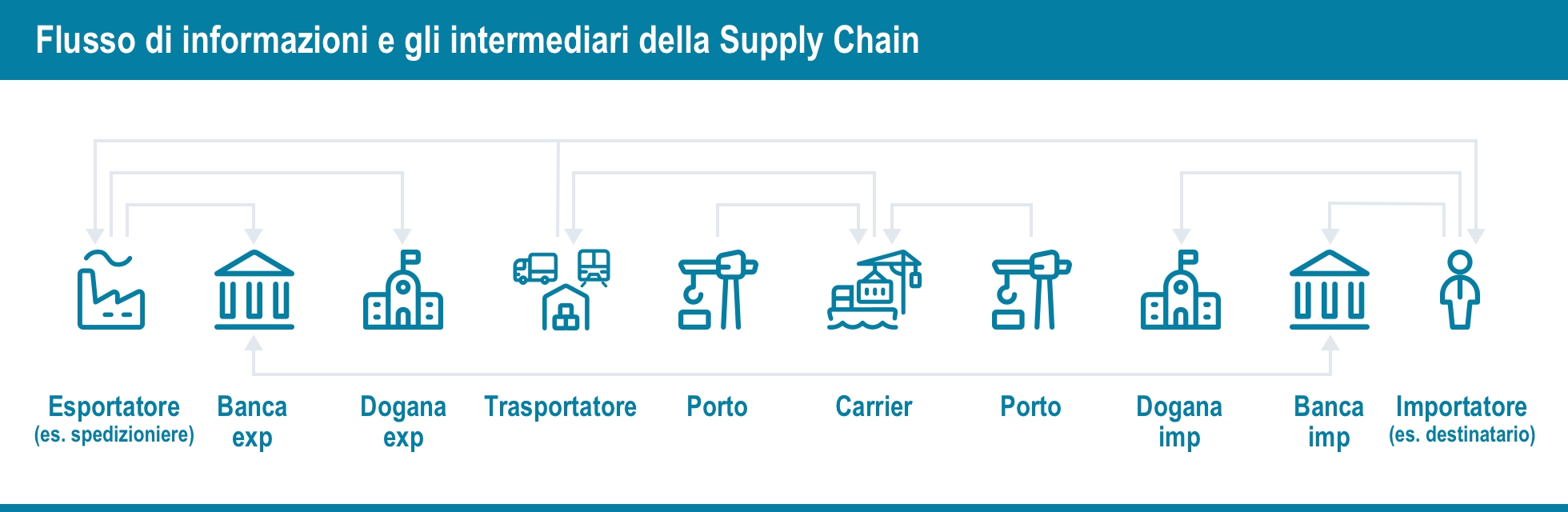 Flusso di informazioni e gli intermediari della Supply Chain

Esportatore
(es. spedizioniere)

Banca
exp

Dogana
exp

Trasportatore

Porto

Carrier

Porto

Dogana
imp

Banca
imp

Importatore
(es. destinatario)